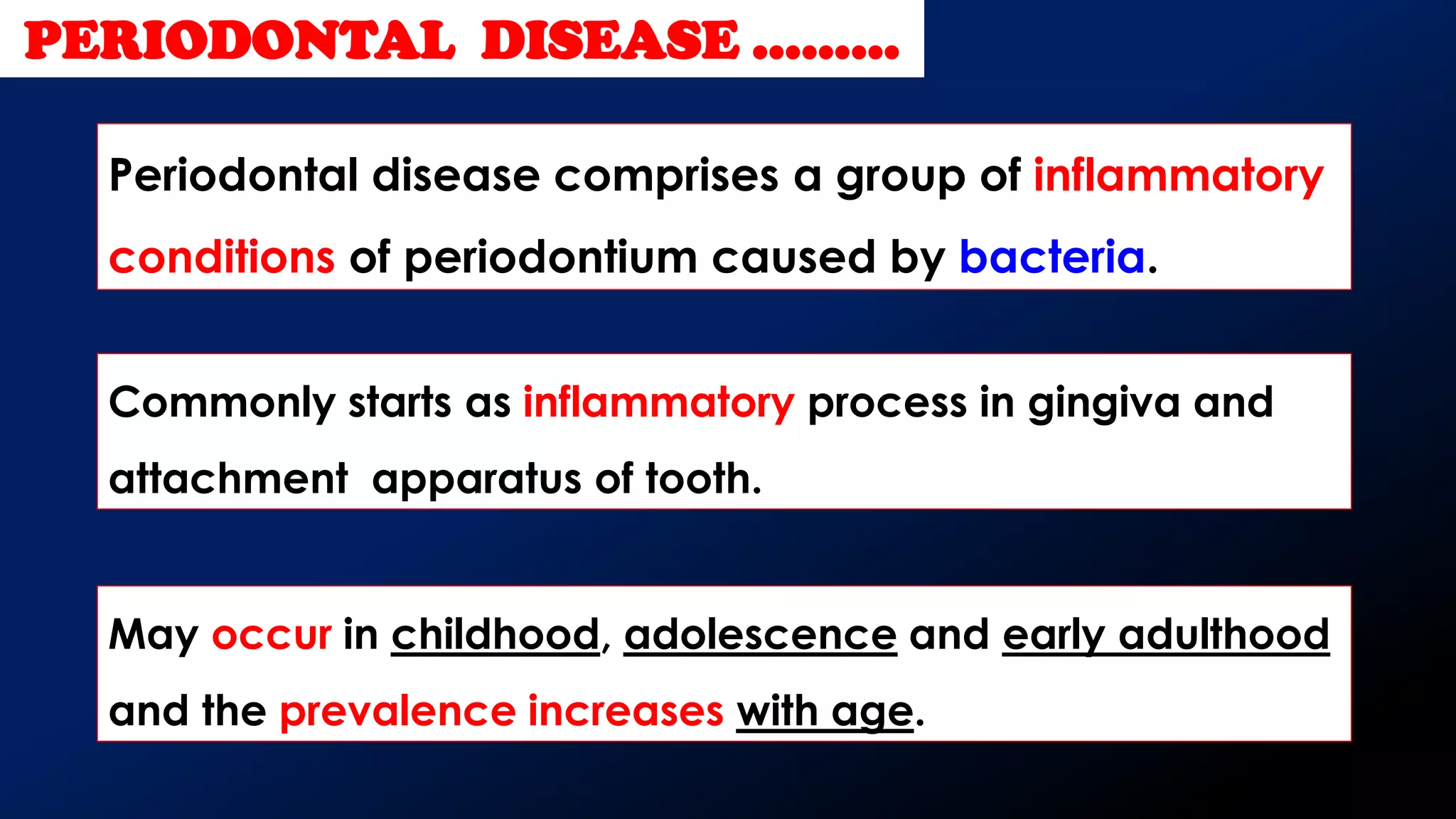 PERIODONTAL DISEASE .........

Periodontal disease comprises a group of inflammatory conditions of periodontium caused by bacteria.

Commonly starts as inflammatory process in gingiva and attachment apparatus of tooth.

May occur in childhood, adolescence and early adulthood and the prevalence increases with age.